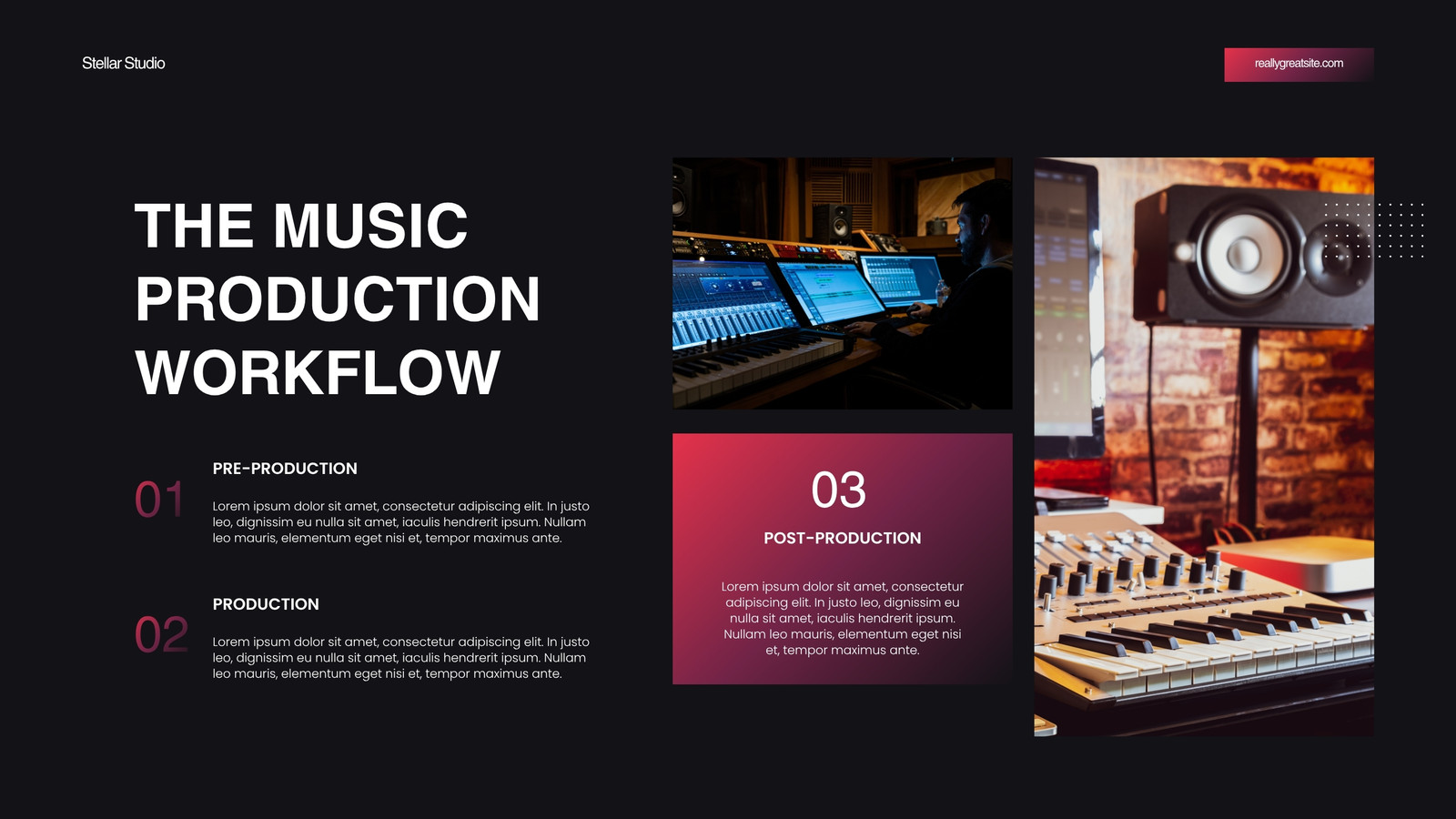 Stellar Studio

reallygreatsite.com

THE MUSIC PRODUCTION WORKFLOW

01

PRE-PRODUCTION

Lorem ipsum dolor sit amet, consectetur adipiscing elit. In justo leo, dignissim eu nulla sit amet, iaculis hendrerit ipsum. Nullam leo mauris, elementum eget nisi et, tempor maximus ante.

02

PRODUCTION

Lorem ipsum dolor sit amet, consectetur adipiscing elit. In justo leo, dignissim eu nulla sit amet, iaculis hendrerit ipsum. Nullam leo mauris, elementum eget nisi et, tempor maximus ante.

03

POST-PRODUCTION

Lorem ipsum dolor sit amet, consectetur adipiscing elit. In justo leo, dignissim eu nulla sit amet, iaculis hendrerit ipsum. Nullam leo mauris, elementum eget nisi et, tempor maximus ante.